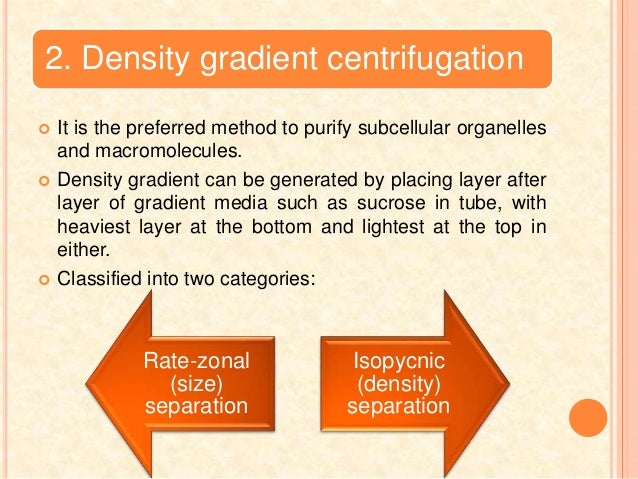 2. Density gradient centrifugation

It is the preferred method to purify subcellular organelles and macromolecules.

Density gradient can be generated by placing layer after layer of gradient media such as sucrose in tube, with heaviest layer at the bottom and lightest at the top in either.

Classified into two categories:

Rate-zonal (size) separation

Isopycnic (density) separation